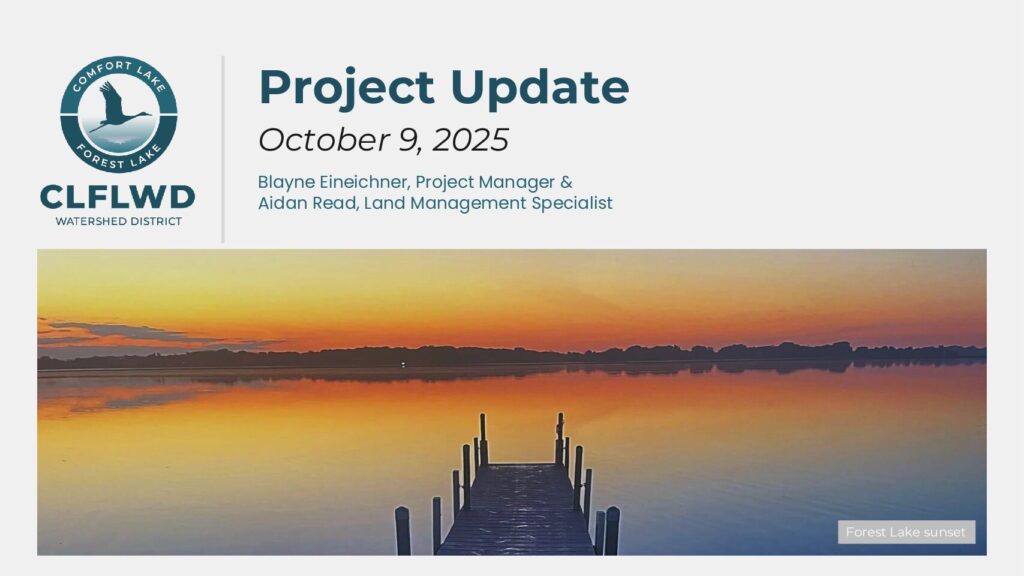 COMFORT LAKE
FOREST LAKE
CLFLWD
WATERSHED DISTRICT

Project Update
October 9, 2025

Blayne Eineichner, Project Manager &
Aidan Read, Land Management Specialist

Forest Lake sunset